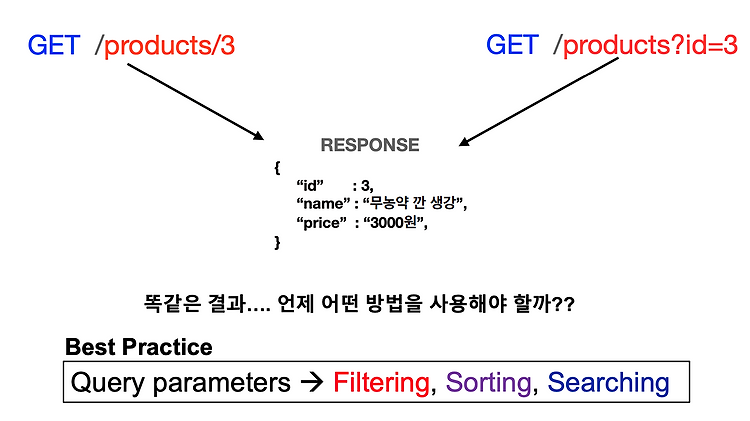 GET /products/3

GET /products?id=3

RESPONSE

{
“id” : 3,
“name” : “무농약 깐 생강”,
“price” : “3000원”,
}

똑같은 결과.... 언제 어떤 방법을 사용해야 할까??

Best Practice

Query parameters → Filtering, Sorting, Searching